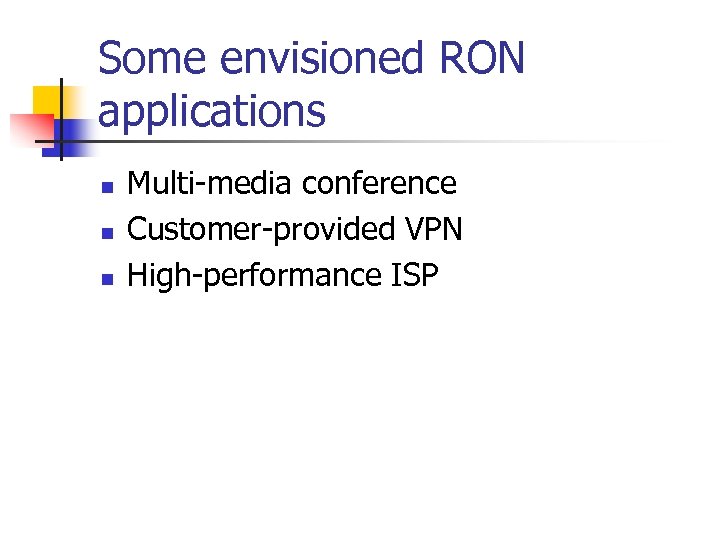 Some envisioned RON applications

- Multi-media conference
- Customer-provided VPN
- High-performance ISP